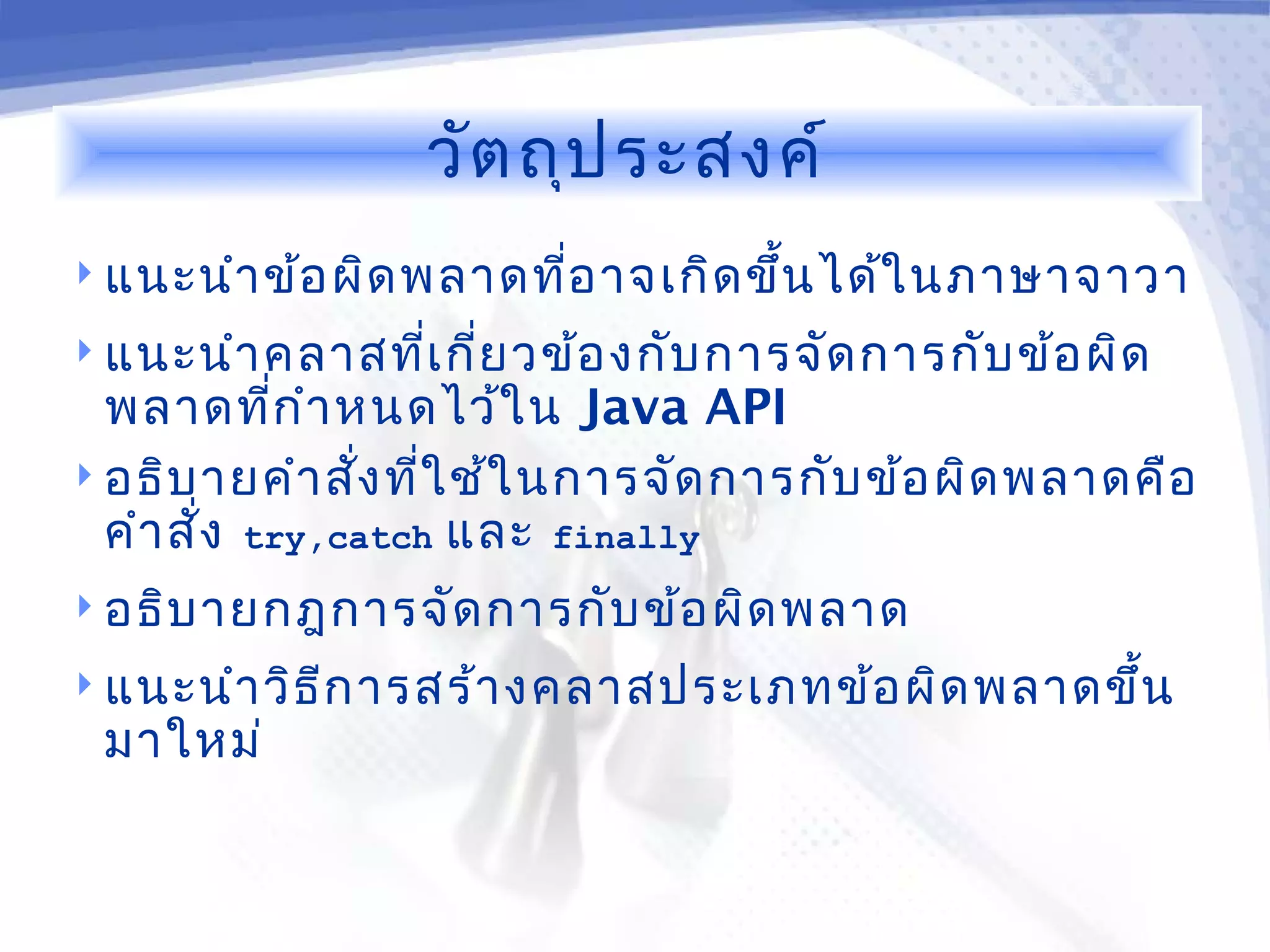 วัตถุประสงค์

แนะนำข้อผิดพลาดที่อาจเกิดขึ้นได้ในภาษาจาวา

แนะนำคลาสที่เกี่ยวข้องกับการจัดการกับข้อผิดพลาดที่กำหนดไว้ใน Java API

อธิบายคำสั่งที่ใช้ในการจัดการกับข้อผิดพลาดคือคำสั่ง try,catch และ finally

อธิบายกฎการจัดการกับข้อผิดพลาด

แนะนำวิธีการสร้างคลาสประเภทข้อผิดพลาดขึ้นมาใหม่